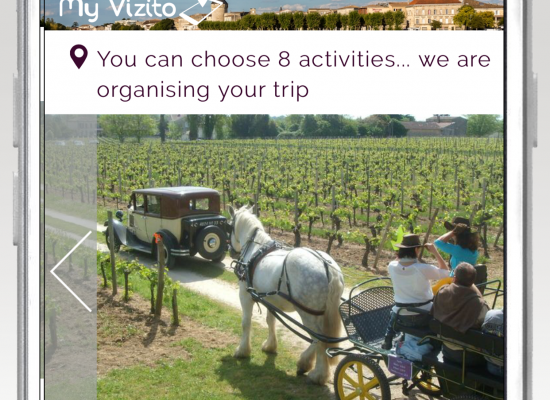 My Vizito

You can choose 8 activities... we are organising your trip